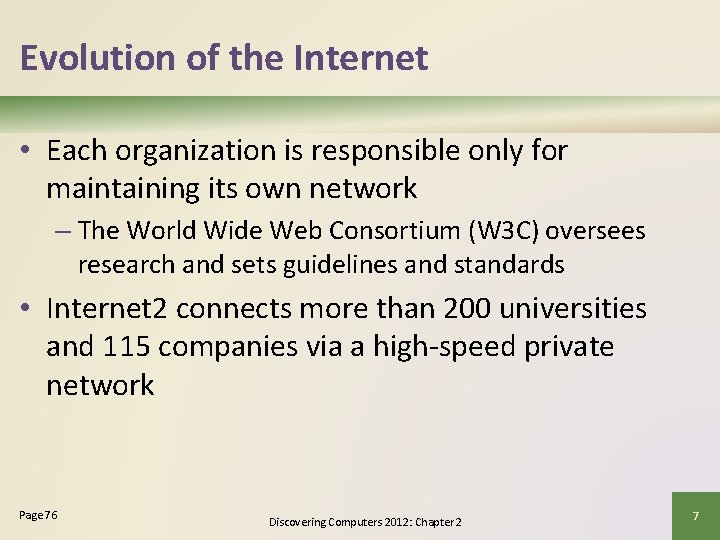 Evolution of the Internet

• Each organization is responsible only for maintaining its own network

– The World Wide Web Consortium (W3C) oversees research and sets guidelines and standards

• Internet2 connects more than 200 universities and 115 companies via a high-speed private network

Page 76

Discovering Computers 2012: Chapter 2

7